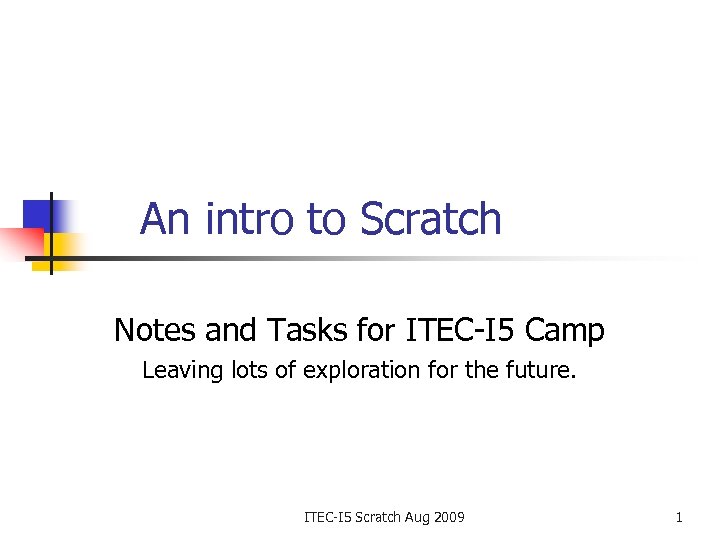 An intro to Scratch

Notes and Tasks for ITEC-I5 Camp

Leaving lots of exploration for the future.

ITEC-I5 Scratch Aug 2009

1